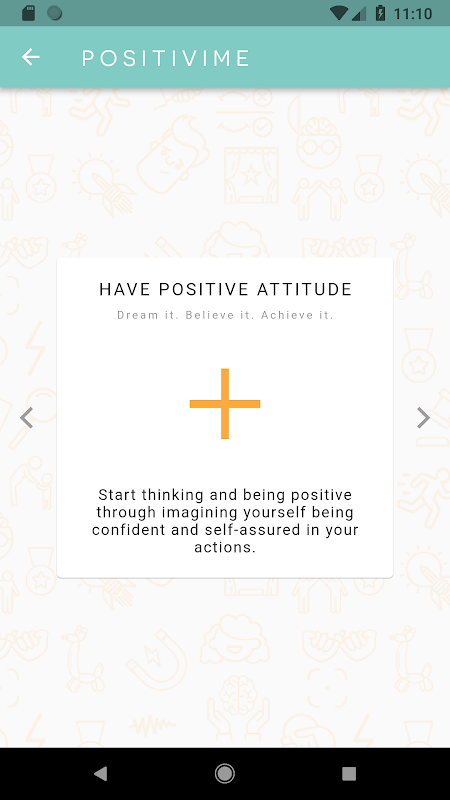 11:10

POSITIVIME

HAVE POSITIVE ATTITUDE

Dream it. Believe it. Achieve it.

Start thinking and being positive through imagining yourself being confident and self-assured in your actions.